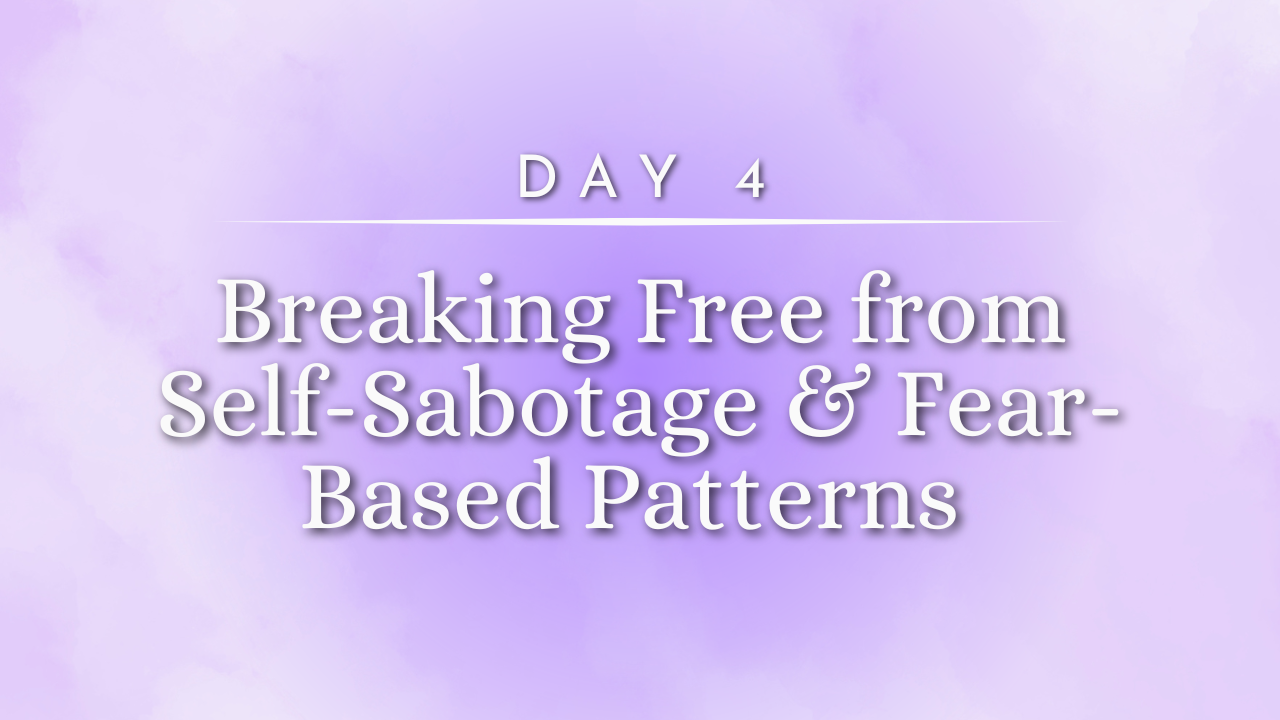 DAY 4

Breaking Free from Self-Sabotage & Fear-Based Patterns